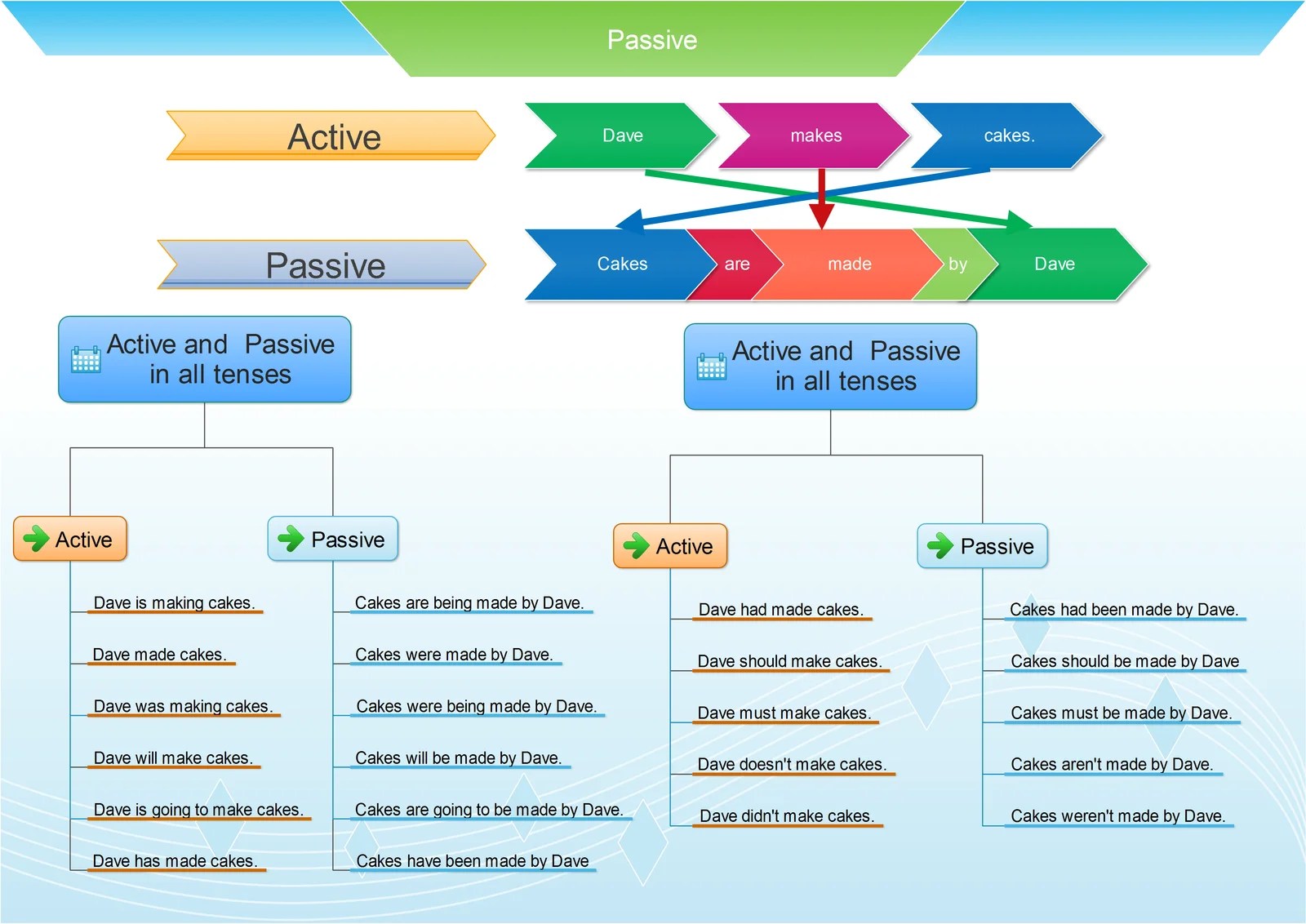 Passive

Active

Dave makes cakes.

Passive

Cakes are made by Dave

Active and Passive in all tenses

Active

Dave is making cakes.

Dave made cakes.

Dave was making cakes.

Dave will make cakes.

Dave is going to make cakes.

Dave has made cakes.

Passive

Cakes are being made by Dave.

Cakes were made by Dave.

Cakes were being made by Dave.

Cakes will be made by Dave.

Cakes are going to be made by Dave.

Cakes have been made by Dave

Active and Passive in all tenses

Active

Dave had made cakes.

Dave should make cakes.

Dave must make cakes.

Dave doesn't make cakes.

Dave didn't make cakes.

Passive

Cakes had been made by Dave.

Cakes should be made by Dave

Cakes must be made by Dave.

Cakes aren't made by Dave.

Cakes weren't made by Dave.